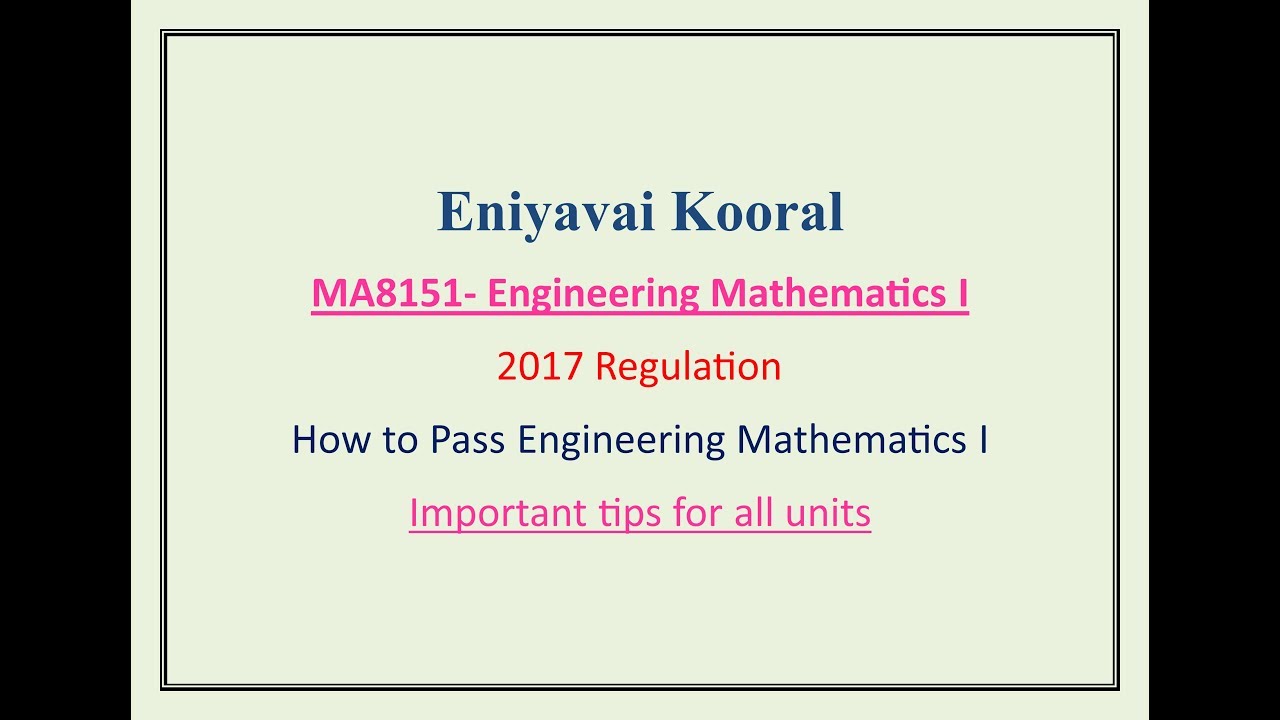 Eniyavai Kooral

MA8151- Engineering Mathematics I

2017 Regulation

How to Pass Engineering Mathematics I

Important tips for all units